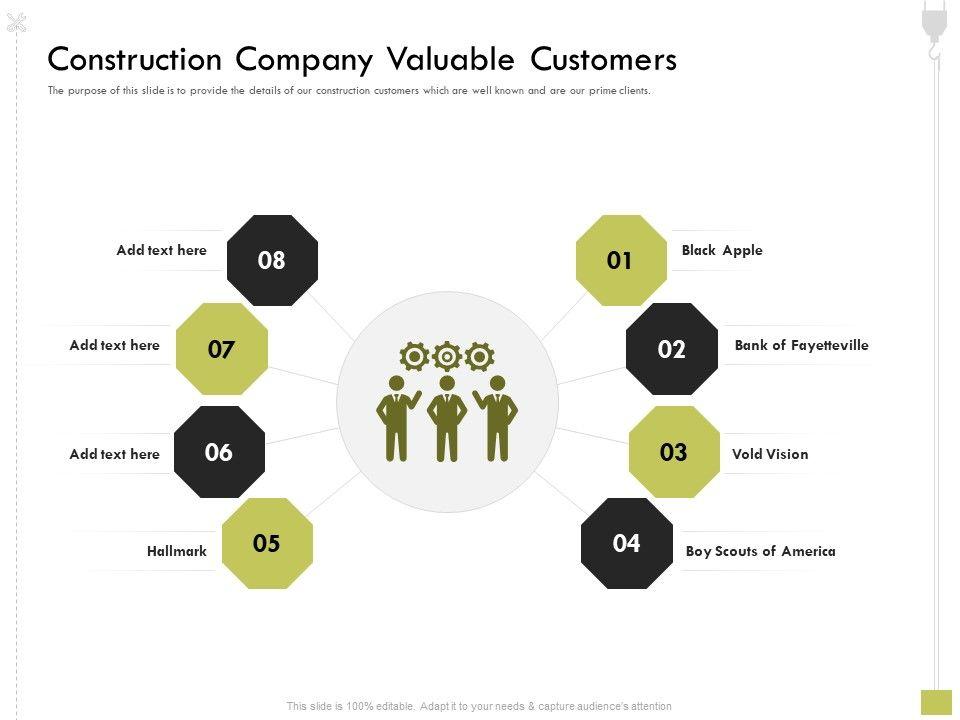 Construction Company Valuable Customers

The purpose of this slide is to provide the details of our construction customers which are well known and are our prime clients.

Add text here 08

Add text here 07

Add text here 06

Hallmark 05

01 Black Apple

02 Bank of Fayetteville

03 Vold Vision

04 Boy Scouts of America

This slide is 100% editable. Adapt it to your needs & capture audience's attention